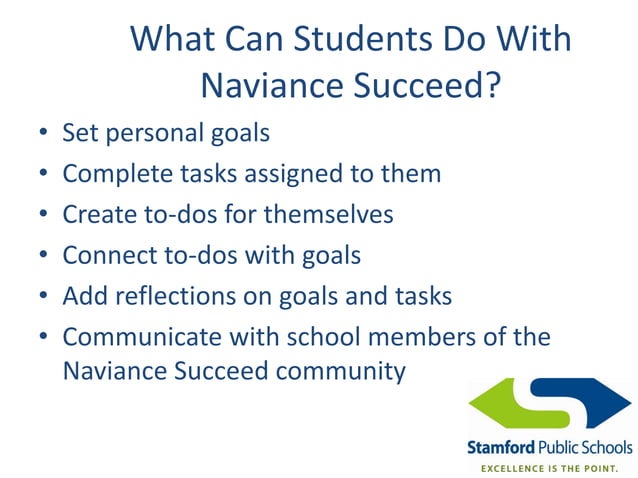 What Can Students Do With Naviance Succeed?

• Set personal goals
• Complete tasks assigned to them
• Create to-dos for themselves
• Connect to-dos with goals
• Add reflections on goals and tasks
• Communicate with school members of the Naviance Succeed community

Stamford Public Schools
EXCELLENCE IS THE POINT.